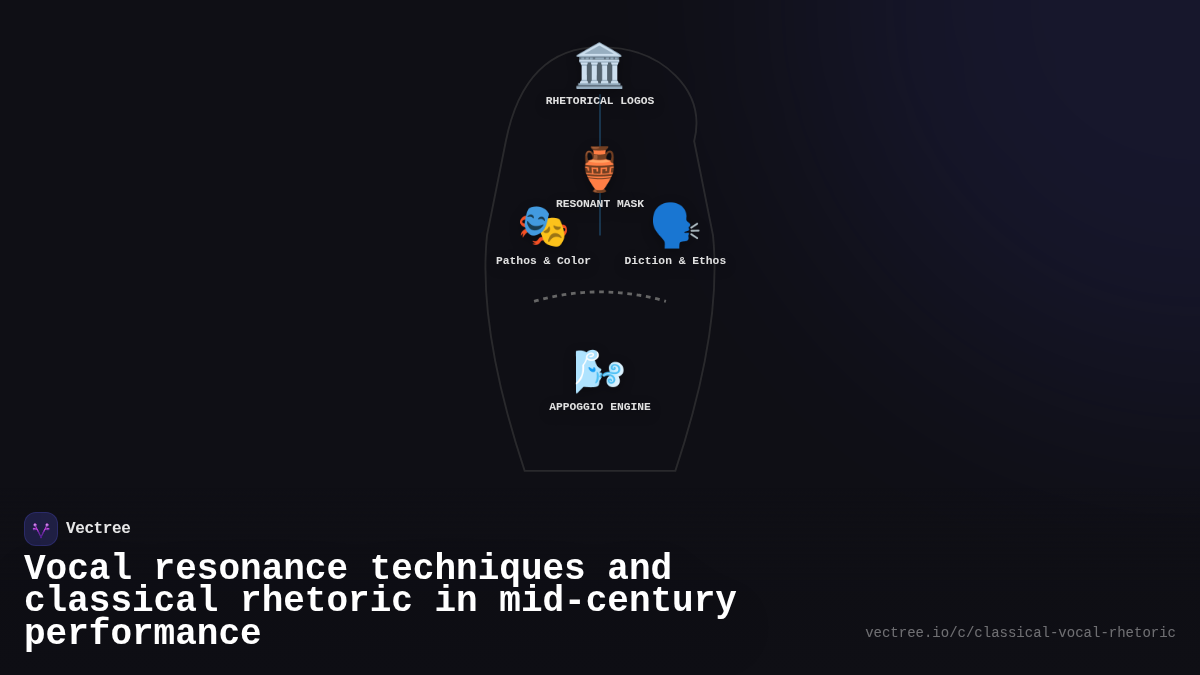 RHETORICAL LOGOS

RESONANT MASK

Pathos & Color

Diction & Ethos

APPOGGIO ENGINE

Vectree

Vocal resonance techniques and classical rhetoric in mid-century performance

vectree.io/c/classical-vocal-rhetoric